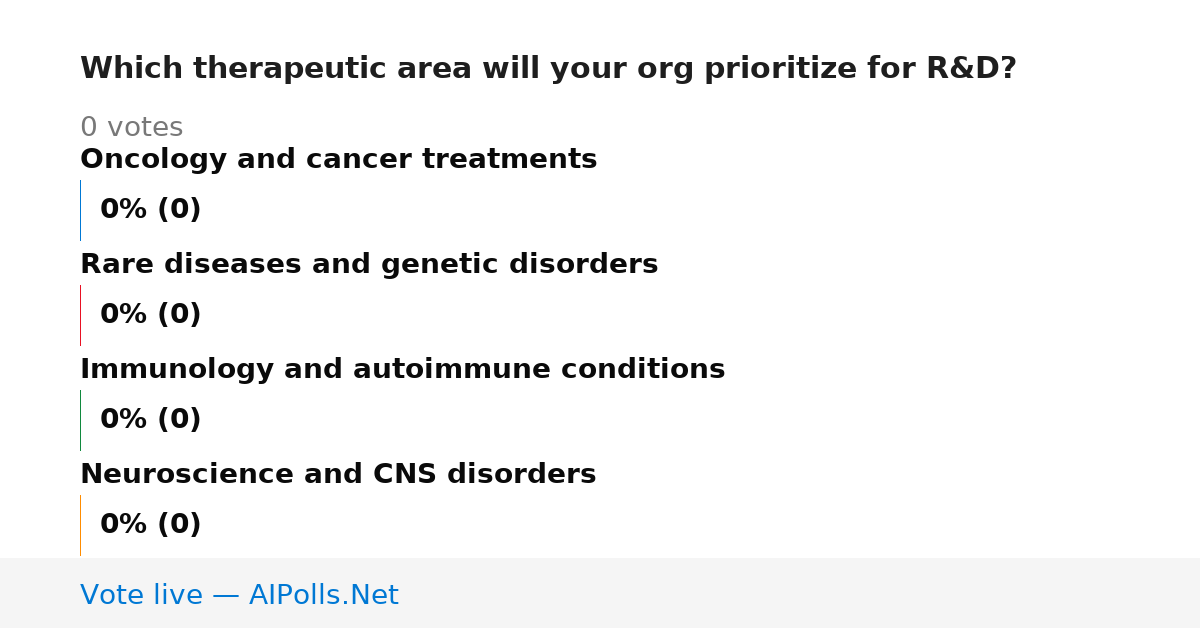 Which therapeutic area will your org prioritize for R&D?

0 votes

Oncology and cancer treatments

0% (0)

Rare diseases and genetic disorders

0% (0)

Immunology and autoimmune conditions

0% (0)

Neuroscience and CNS disorders

0% (0)

Vote live — AIPolls.Net